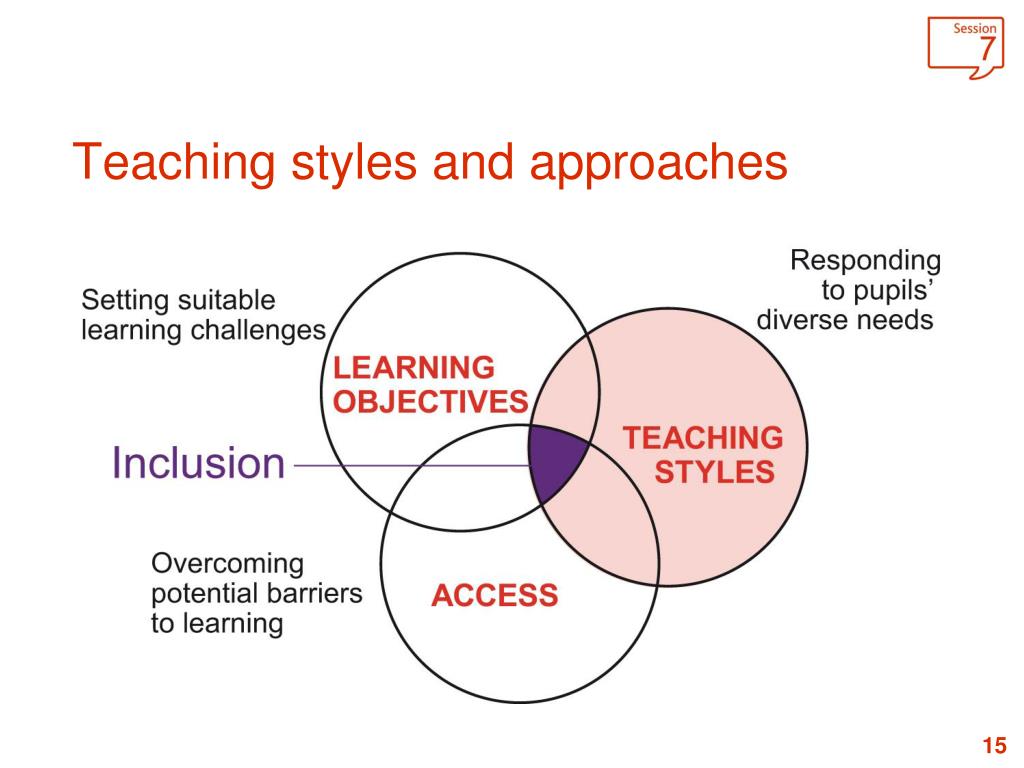 Session
7

Teaching styles and approaches

Setting suitable learning challenges

Responding to pupils' diverse needs

LEARNING OBJECTIVES

TEACHING STYLES

Inclusion

Overcoming potential barriers to learning

ACCESS

15